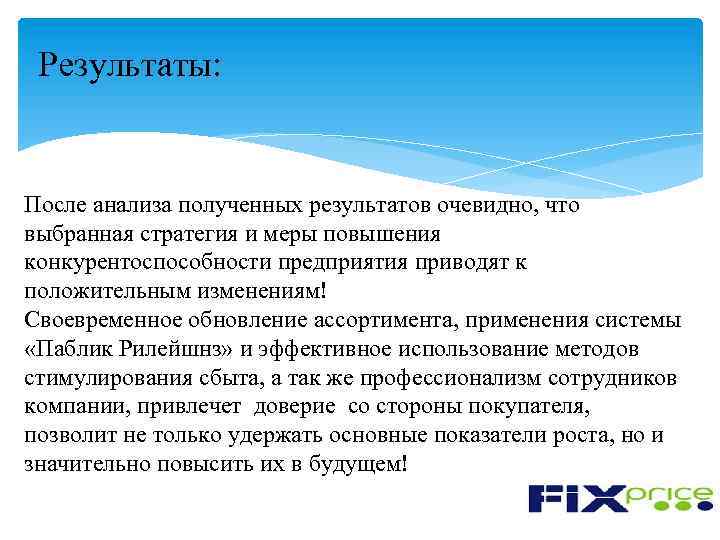 Результаты:

После анализа полученных результатов очевидно, что выбранная стратегия и меры повышения конкурентоспособности предприятия приводят к положительным изменениям!
Своевременное обновление ассортимента, применения системы «Паблик Рилейшнз» и эффективное использование методов стимулирования сбыта, а так же профессионализм сотрудников компании, привлечет доверие со стороны покупателя, позволит не только удержать основные показатели роста, но и значительно повысить их в будущем!

FIX price